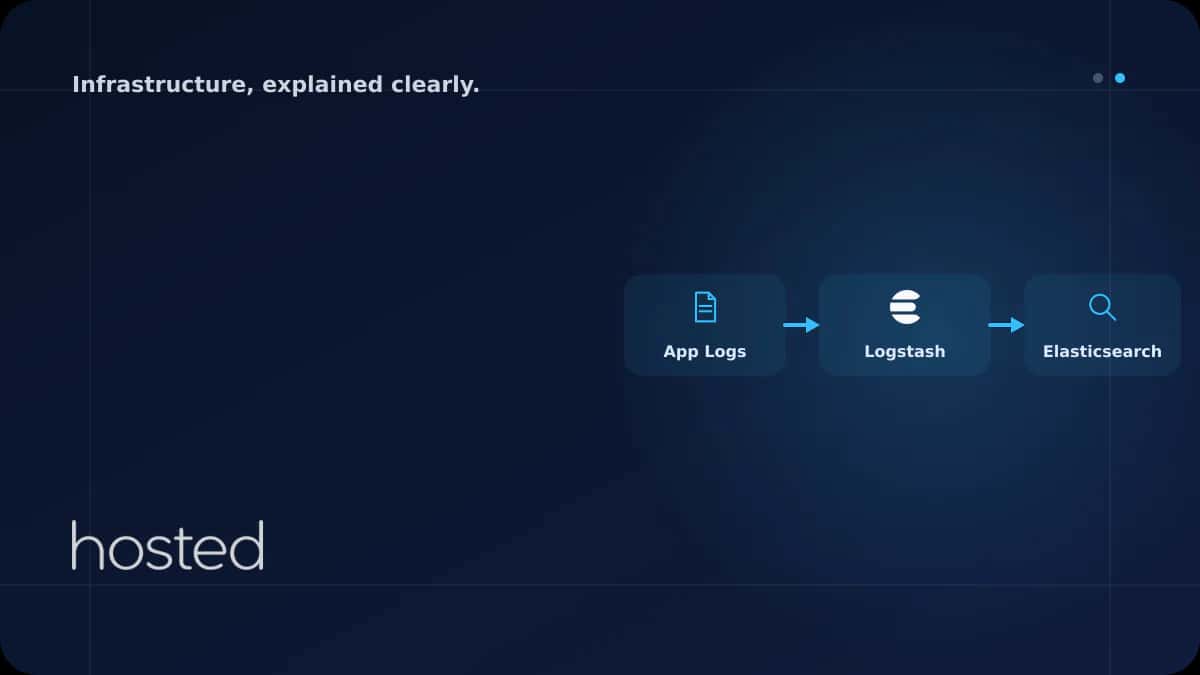 Infrastructure, explained clearly.

App Logs

Logstash

Elasticsearch

hosted